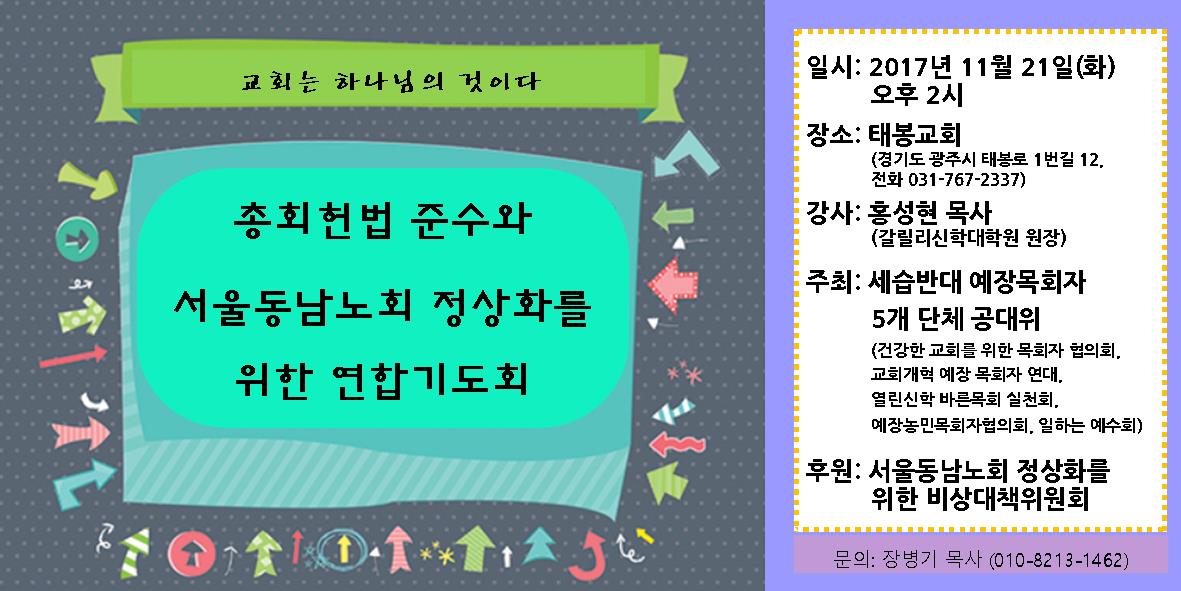 교회는 하나님의 것이다

총회헌법 준수와
서울동남노회 정상화를
위한 연합기도회

일시: 2017년 11월 21일(화)
오후 2시

장소: 태봉교회
(경기도 광주시 태봉로 1번길 12,
전화 031-767-2337)

강사: 홍성현 목사
(갈릴리신학대학원 원장)

주최: 세습반대 예장목회자
5개 단체 공대위
(건강한 교회를 위한 목회자 협의회,
교회개혁 예장 목회자 연대,
열린신학 바른목회 실천회,
예장농민목회자협의회, 일하는 예수회)

후원: 서울동남노회 정상화를
위한 비상대책위원회

문의: 장병기 목사 (010-8213-1462)